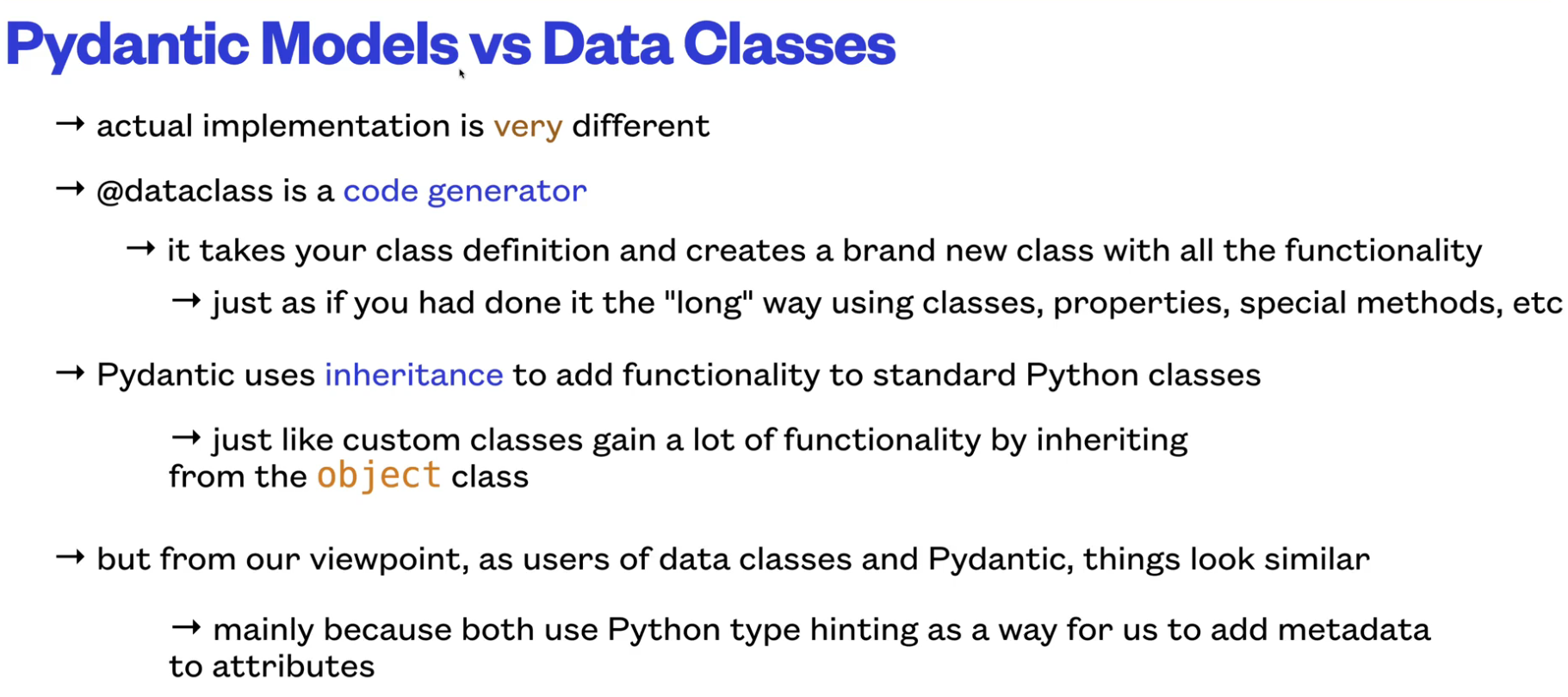 Pydantic Models vs Data Classes

→ actual implementation is very different

→ @dataclass is a code generator

→ it takes your class definition and creates a brand new class with all the functionality

→ just as if you had done it the "long" way using classes, properties, special methods, etc

→ Pydantic uses inheritance to add functionality to standard Python classes

→ just like custom classes gain a lot of functionality by inheriting from the object class

→ but from our viewpoint, as users of data classes and Pydantic, things look similar

→ mainly because both use Python type hinting as a way for us to add metadata to attributes